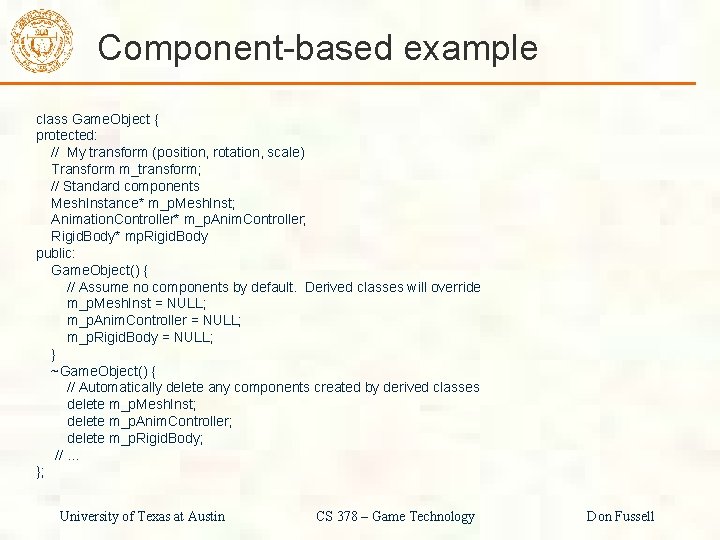 Component-based example

class GameObject {
protected:
  // My transform (position, rotation, scale)
  Transform m_transform;
  // Standard components
  MeshInstance* m_pMeshInst;
  AnimationController* m_pAnimController;
  RigidBody* mpRigidBody
public:
  GameObject() {
    // Assume no components by default. Derived classes will override
    m_pMeshInst = NULL;
    m_pAnimController = NULL;
    m_pRigidBody = NULL;
  }
  ~GameObject() {
    // Automatically delete any components created by derived classes
    delete m_pMeshInst;
    delete m_pAnimController;
    delete m_pRigidBody;
  // ...
};

University of Texas at Austin CS 378 – Game Technology Don Fussell